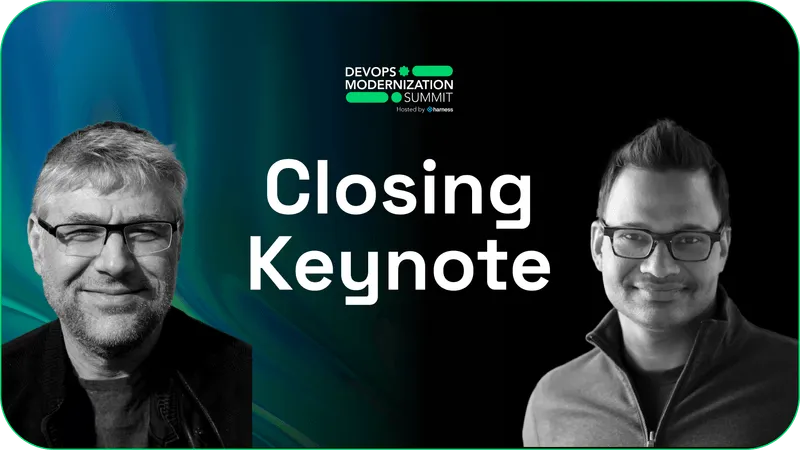 DEVOPS
MODERNIZATION
SUMMIT
Hosted by harness

Closing Keynote